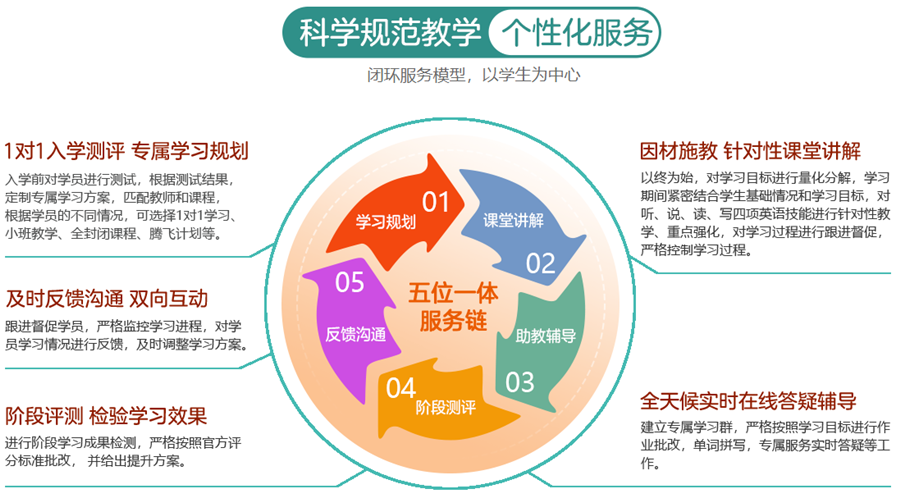 科学规范教学 个性化服务

闭环服务模型，以学生为中心

1对1入学测评 专属学习规划

入学前对学员进行测试，根据测试结果，定制专属学习方案，匹配教师和课程，根据学员的不同情况，可选择1对1学习、小班教学、全封闭课程、腾飞计划等。

及时反馈沟通 双向互动

跟进督促学员，严格监控学习进程，对学员学习情况进行反馈，及时调整学习方案。

阶段评测 检验学习效果

进行阶段学习成果检测，严格按照官方评分标准批改，并给出提升方案。

01 学习规划

课堂讲解 02

助教辅导 03

04 阶段测评

05 反馈沟通

五位一体服务链

因材施教 针对性课堂讲解

以终为始，对学习目标进行量化分解，学习期间紧密结合学生基础情况和学习目标，对听、说、读、写四项英语技能进行针对性教学、重点强化，对学习过程进行跟进督促，严格控制学习过程。

全天候实时在线答疑辅导

建立专属学习群，严格按照学习目标进行作业批改，单词拼写，专属服务实时答疑等工作。